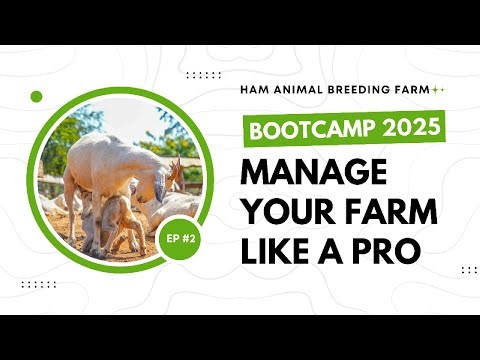 HAM ANIMAL BREEDING FARM

BOOTCAMP 2025

MANAGE YOUR FARM LIKE A PRO

EP #2